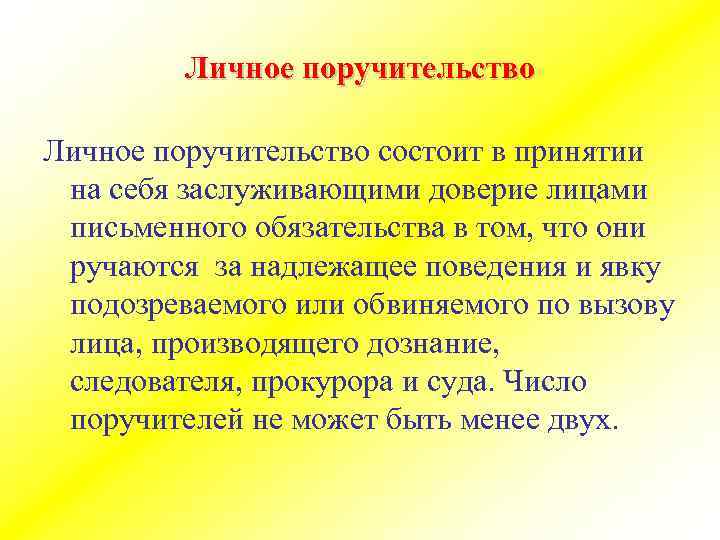 Личное поручительство

Личное поручительство состоит в принятии на себя заслуживающими доверие лицами письменного обязательства в том, что они ручаются  за надлежащее поведения и явку подозреваемого или обвиняемого по вызову лица, производящего дознание, следователя, прокурора и суда. Число поручителей не может быть менее двух.